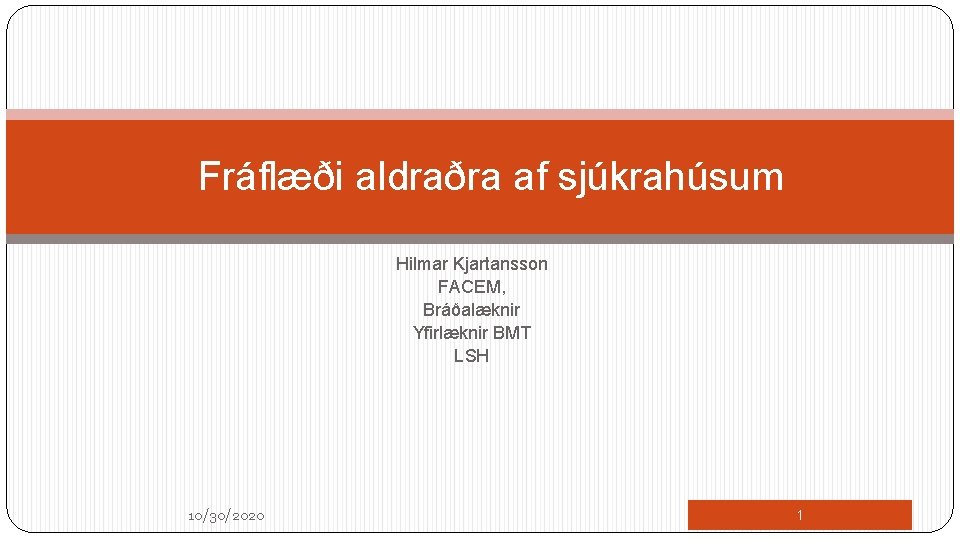 Fráflæði aldraðra af sjúkrahúsum

Hilmar Kjartansson
FACEM,
Bráðalæknir
Yfirlæknir BMT
LSH

10/30/2020

1